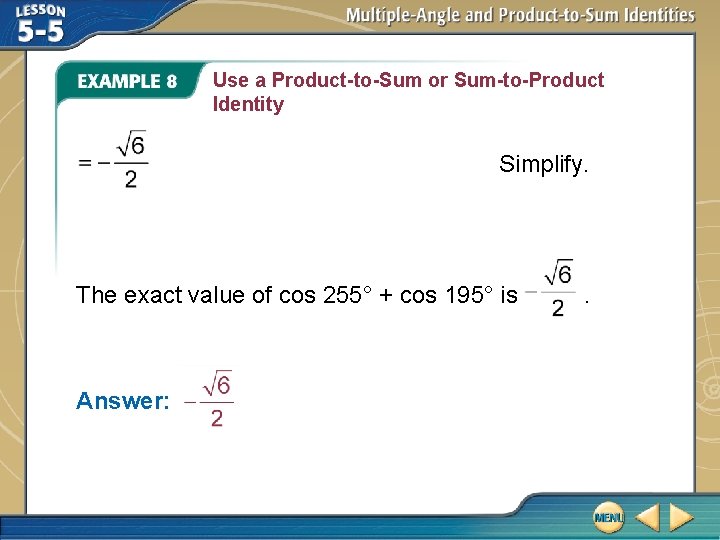 LESSON 5-5

Multiple-Angle and Product-to-Sum Identities

EXAMPLE 8 Use a Product-to-Sum or Sum-to-Product Identity

$= -\frac{\sqrt{6}}{2}$ Simplify.

The exact value of cos 255° + cos 195° is $-\frac{\sqrt{6}}{2}$.

Answer: $-\frac{\sqrt{6}}{2}$

MENU